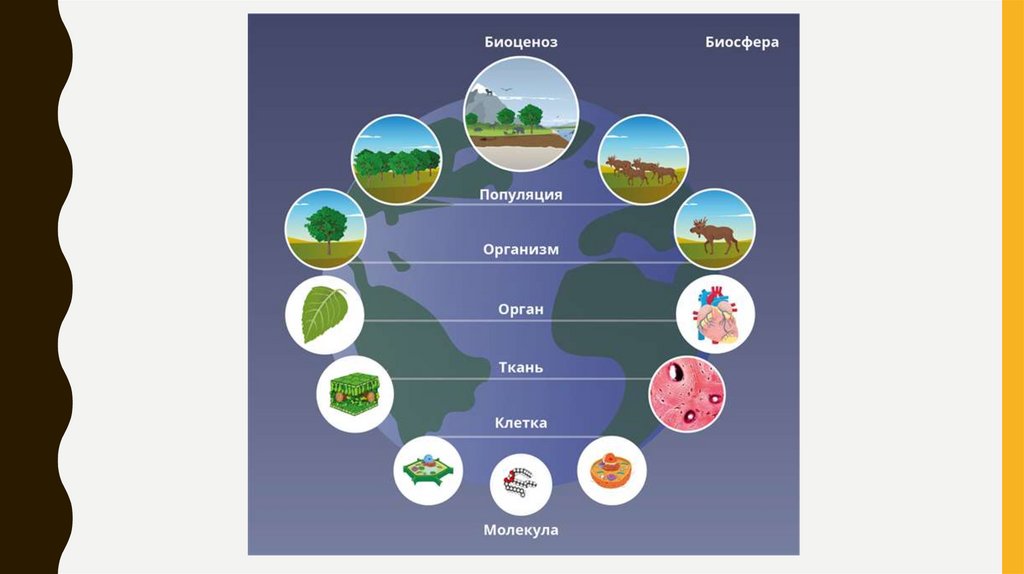 Биоценоз
Биосфера
Популяция
Организм
Орган
Ткань
Клетка
Молекула